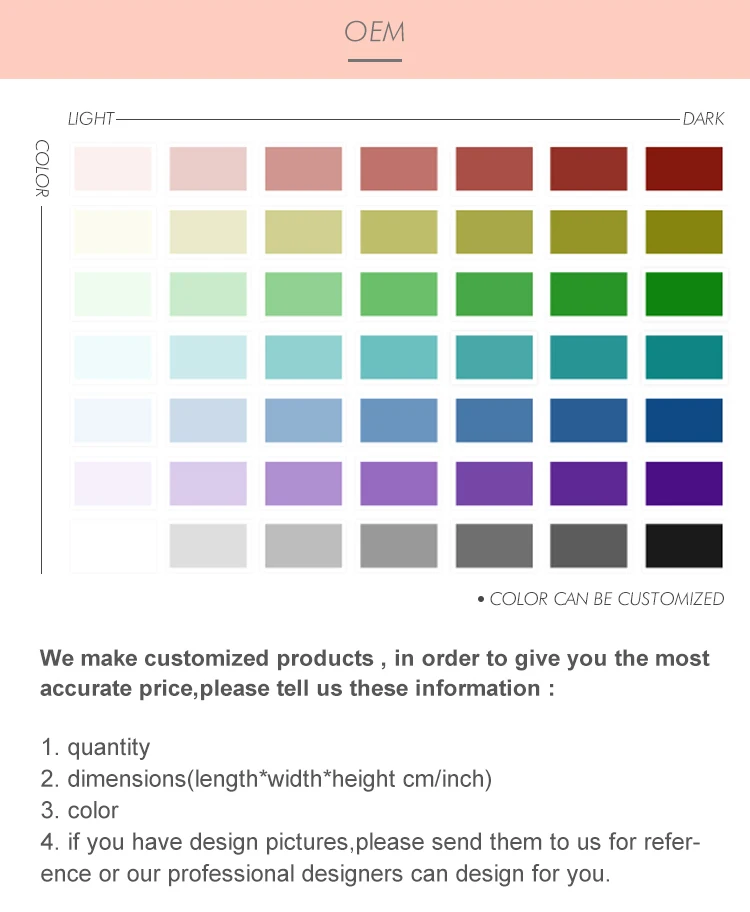 OEM

LIGHT DARK

COLOR

• COLOR CAN BE CUSTOMIZED

We make customized products , in order to give you the most accurate price,please tell us these information :

1. quantity
2. dimensions(length*width*height cm/inch)
3. color
4. if you have design pictures,please send them to us for reference or our professional designers can design for you.